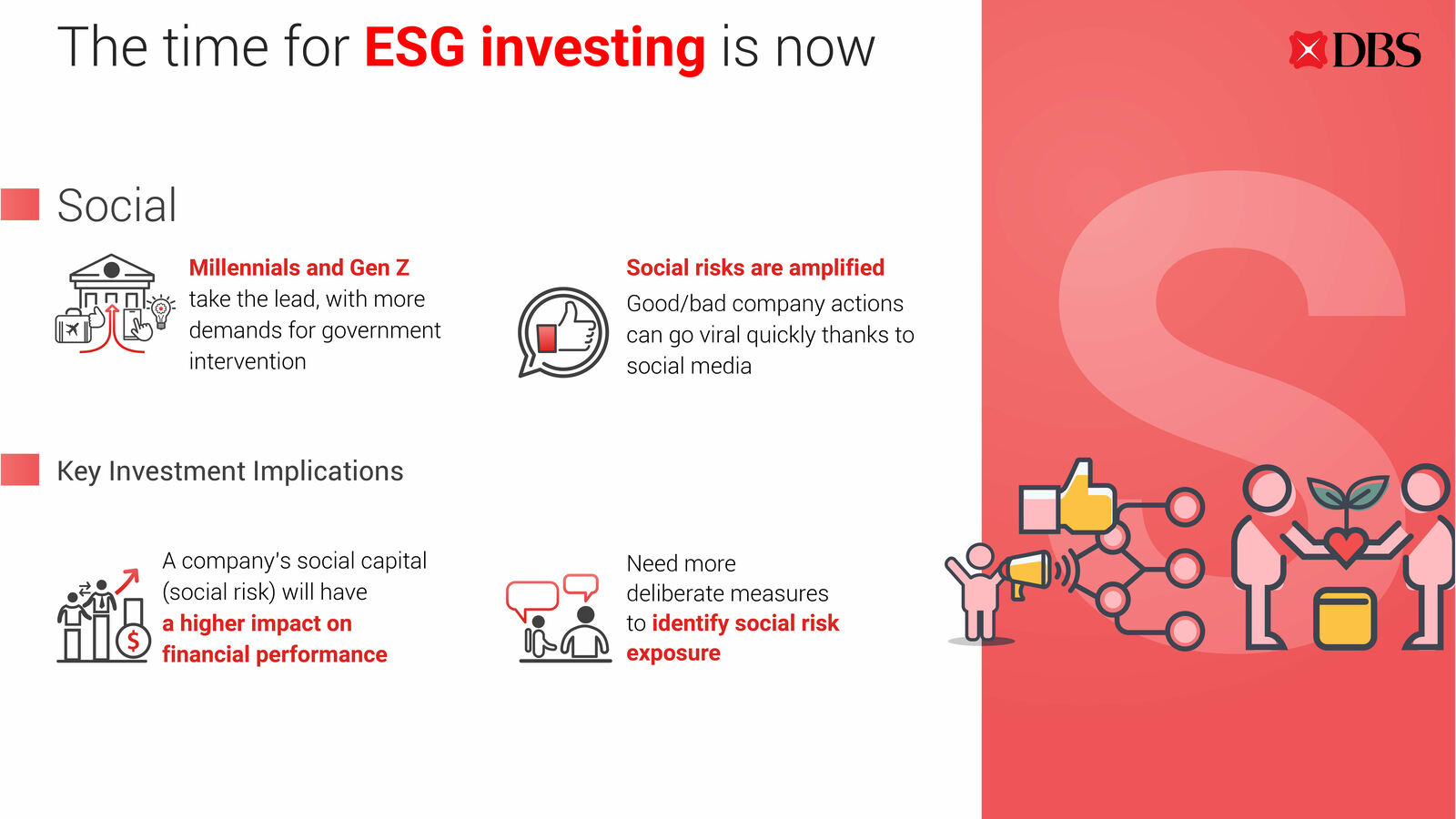 The time for ESG investing is now

DBS

Social

Millennials and Gen Z take the lead, with more demands for government intervention

Social risks are amplified
Good/bad company actions can go viral quickly thanks to social media

Key Investment Implications

A company's social capital (social risk) will have a higher impact on financial performance

Need more deliberate measures to identify social risk exposure

S